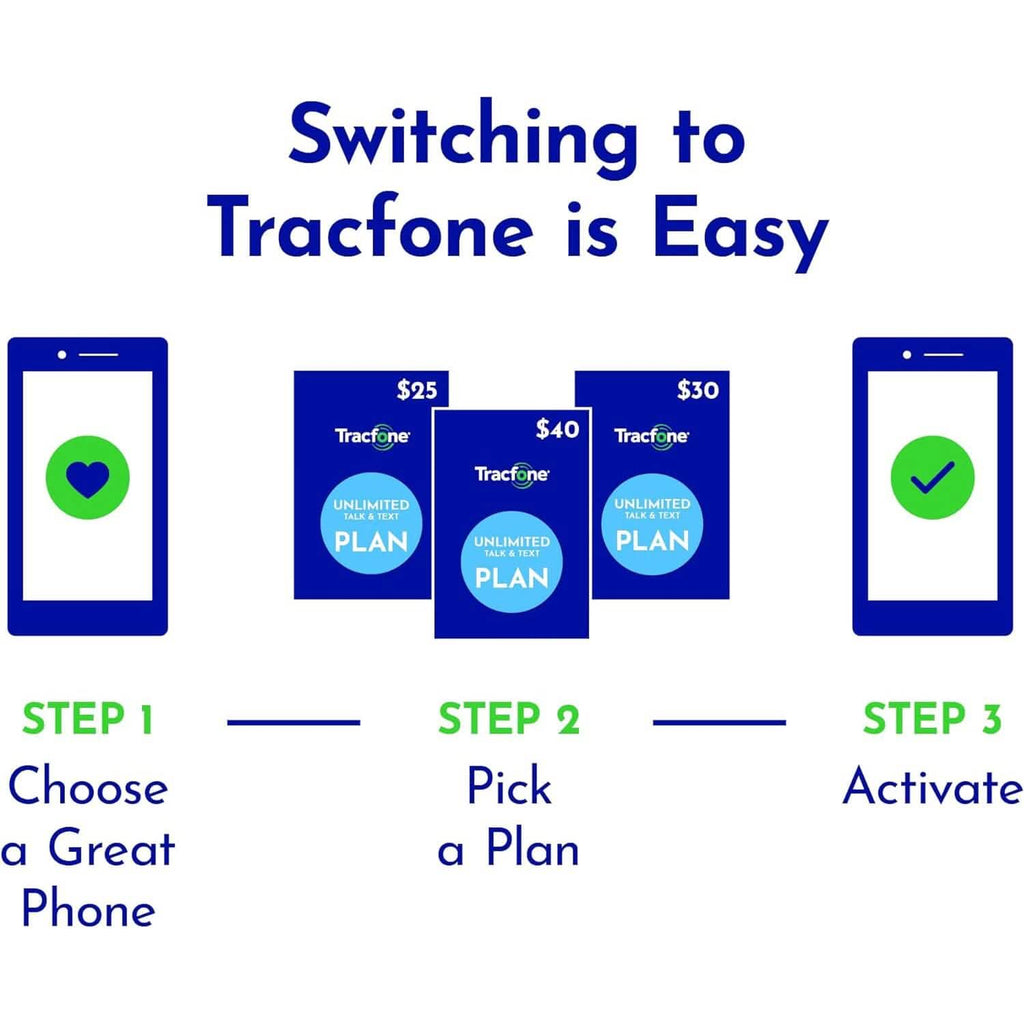 Switching to Tracfone is Easy

$25
Tracfone
UNLIMITED
TALK & TEXT
PLAN

$40
Tracfone
UNLIMITED
TALK & TEXT
PLAN

$30
Tracfone
UNLIMITED
TALK & TEXT
PLAN

STEP 1
Choose a Great Phone

STEP 2
Pick a Plan

STEP 3
Activate